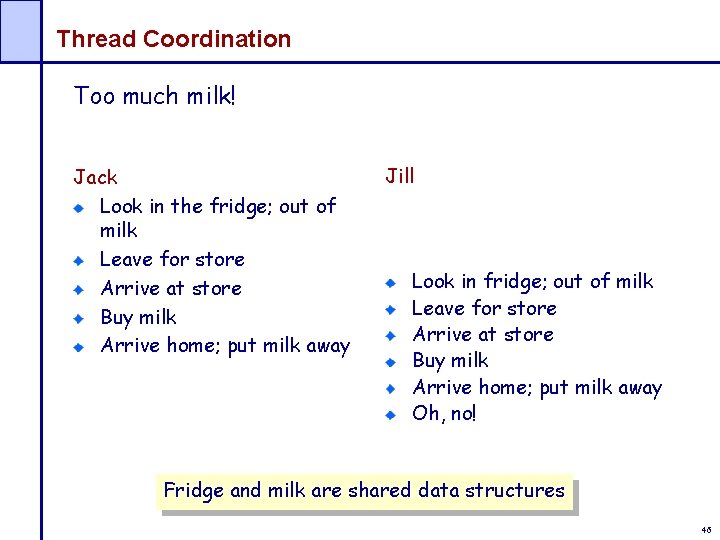 Thread Coordination

Too much milk!

Jack

- Look in the fridge; out of milk
- Leave for store
- Arrive at store
- Buy milk
- Arrive home; put milk away

Jill

- Look in fridge; out of milk
- Leave for store
- Arrive at store
- Buy milk
- Arrive home; put milk away
- Oh, no!

Fridge and milk are shared data structures

46